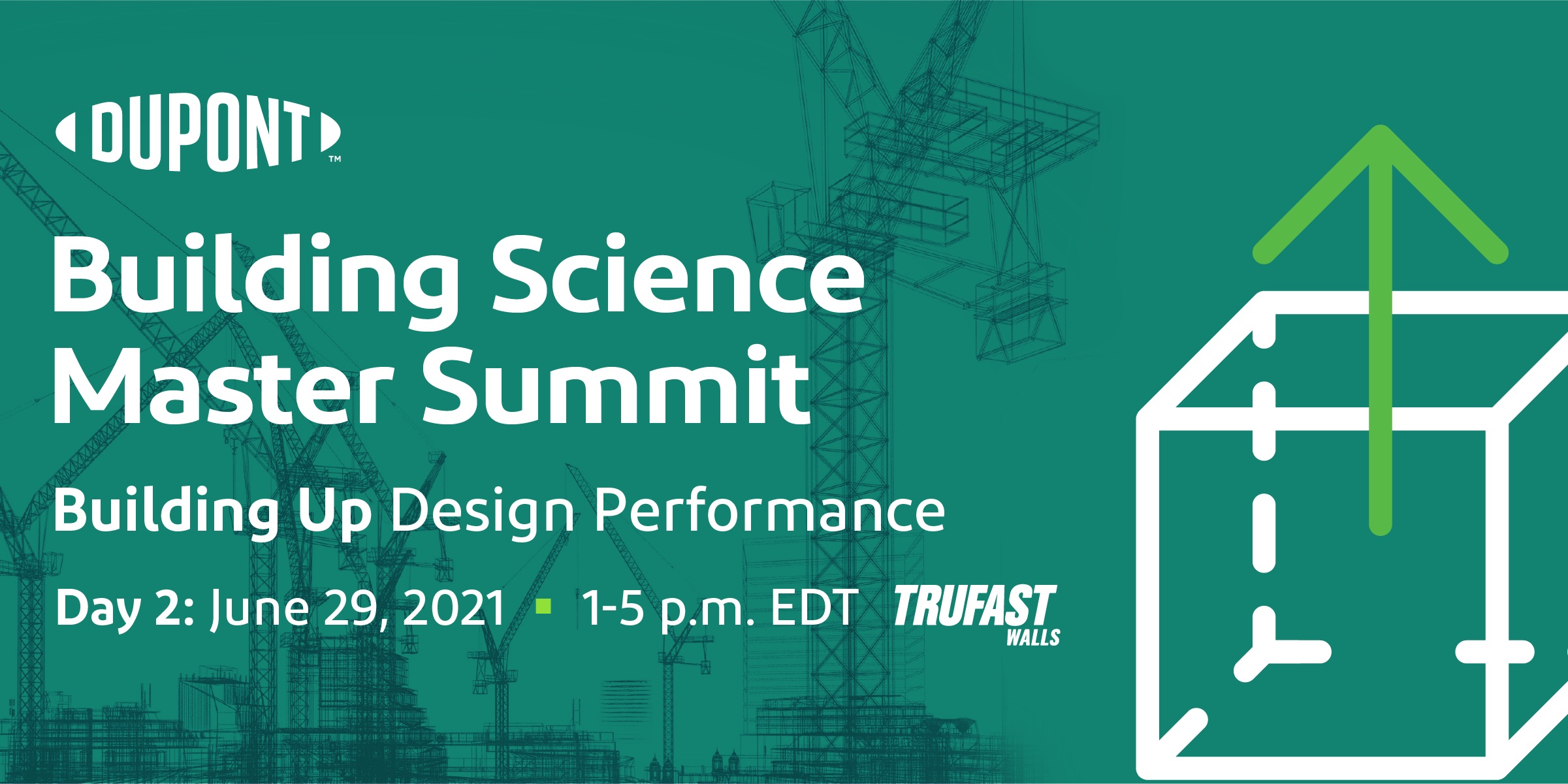 DUPONT™

Building Science Master Summit

Building Up Design Performance

Day 2: June 29, 2021 ▪ 1-5 p.m. EDT

TRUFAST WALLS